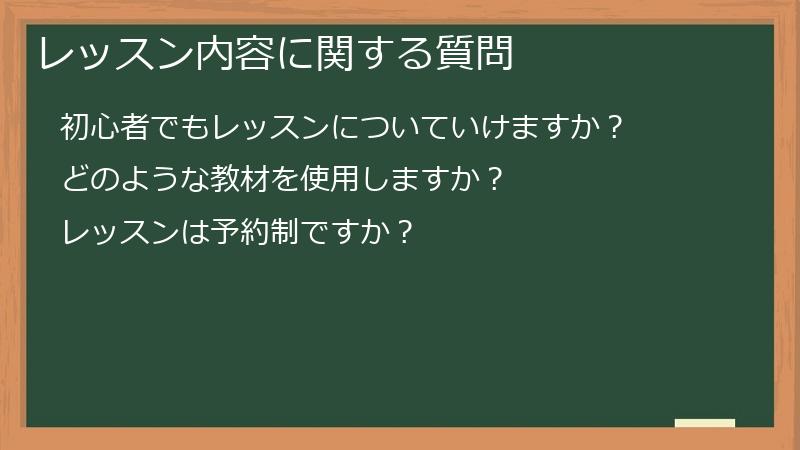 レッスン内容に関する質問

初心者でもレッスンについていけますか？

どのような教材を使用しますか？

レッスンは予約制ですか？